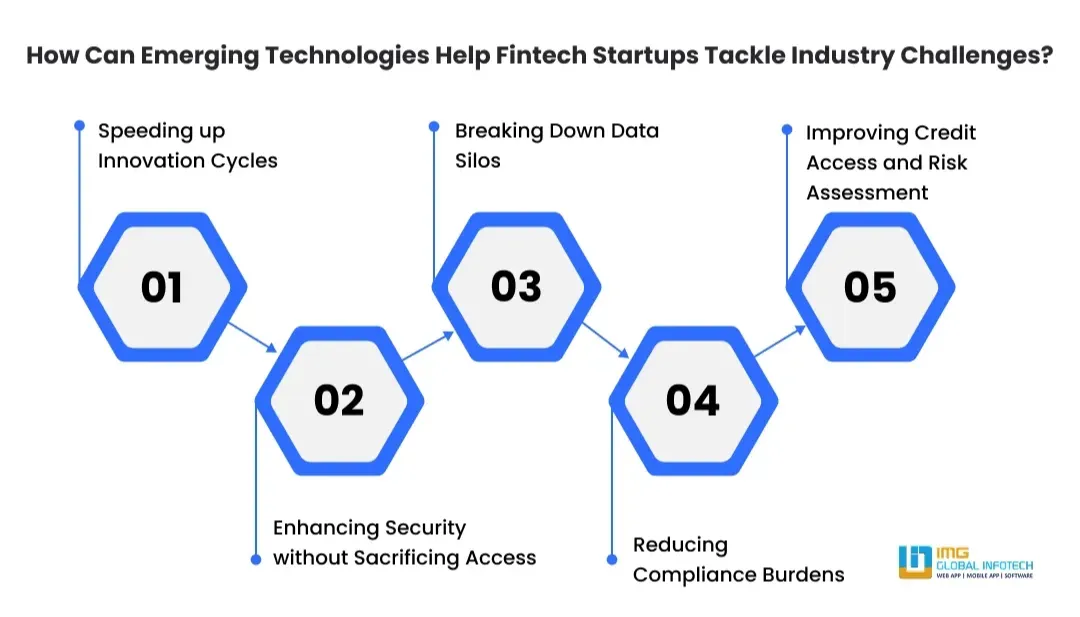 How Can Emerging Technologies Help Fintech Startups Tackle Industry Challenges?

Speeding up Innovation Cycles

01

02

Enhancing Security without Sacrificing Access

Breaking Down Data Silos

03

04

Reducing Compliance Burdens

Improving Credit Access and Risk Assessment

05

IMG GLOBAL INFOTECH
WEB APP | MOBILE APP | SOFTWARE